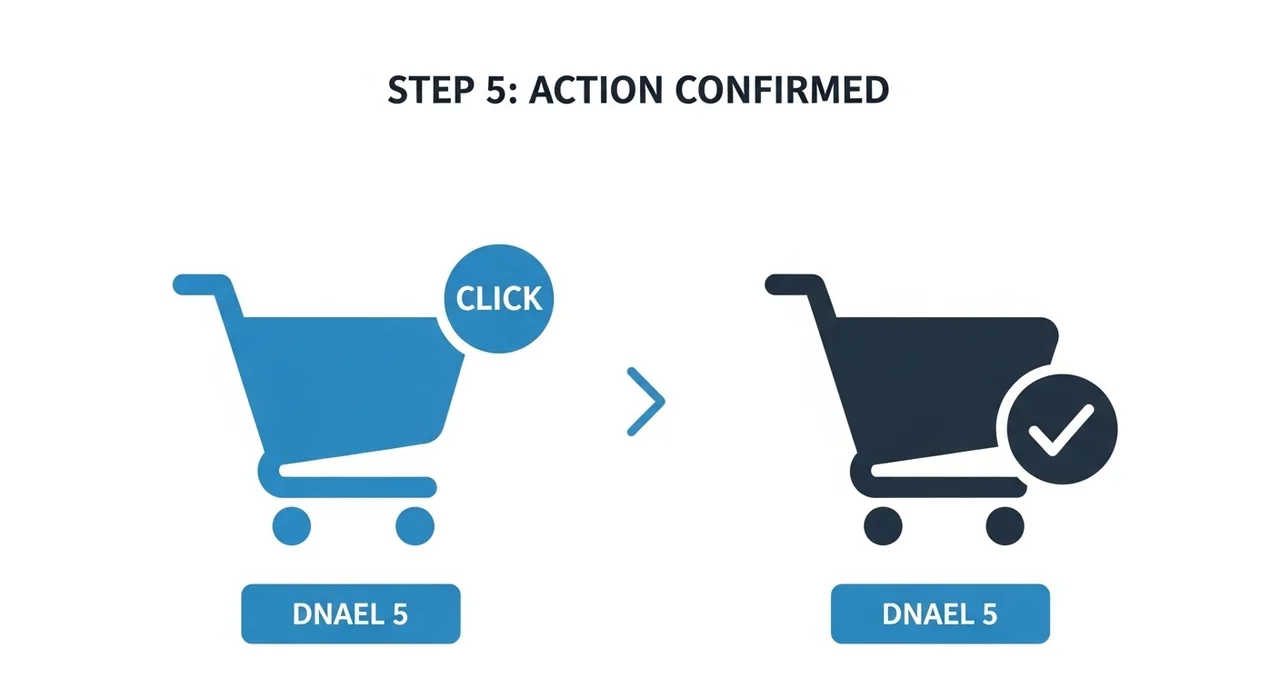 STEP 5: ACTION CONFIRMED

CLICK

DNAEL 5

DNAEL 5